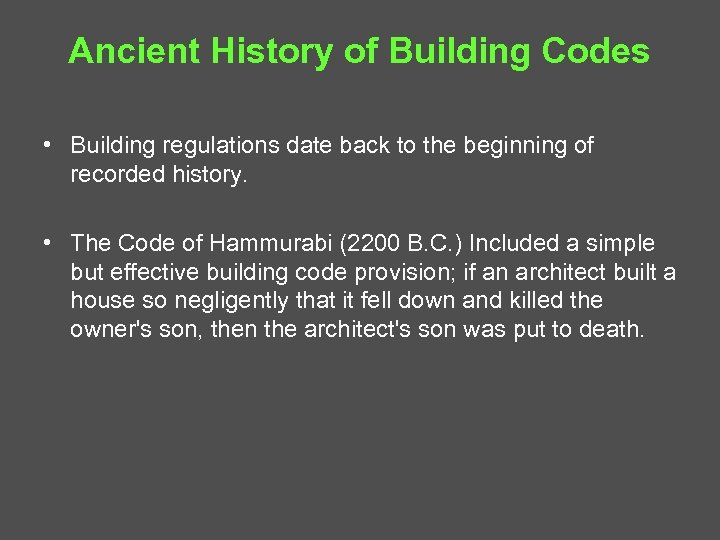 Ancient History of Building Codes

• Building regulations date back to the beginning of recorded history.

• The Code of Hammurabi (2200 B.C.) Included a simple but effective building code provision; if an architect built a house so negligently that it fell down and killed the owner's son, then the architect's son was put to death.